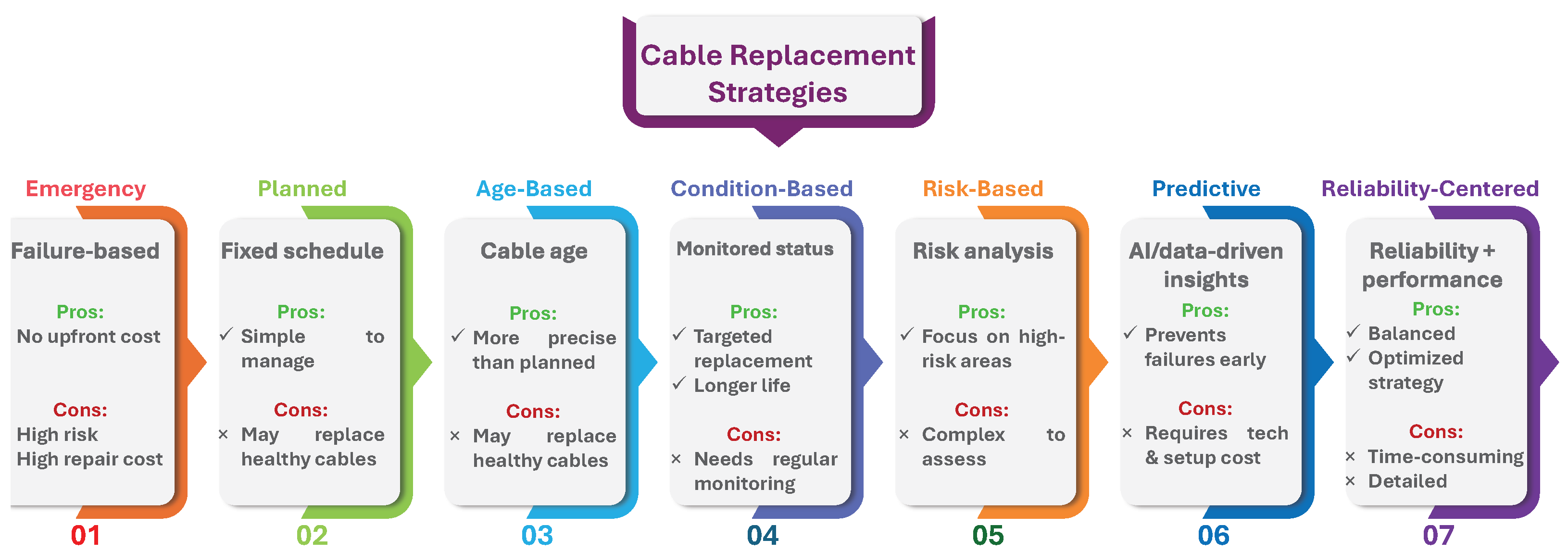 Cable Replacement Strategies

Emergency

Failure-based

Pros:
No upfront cost

Cons:
High risk
High repair cost

01

Planned

Fixed schedule

Pros:
✓ Simple to manage

Cons:
× May replace healthy cables

02

Age-Based

Cable age

Pros:
✓ More precise than planned

Cons:
× May replace healthy cables

03

Condition-Based

Monitored status

Pros:
✓ Targeted replacement
✓ Longer life

Cons:
× Needs regular monitoring

04

Risk-Based

Risk analysis

Pros:
✓ Focus on high-risk areas

Cons:
× Complex to assess

05

Predictive

AI/data-driven insights

Pros:
✓ Prevents failures early

Cons:
× Requires tech & setup cost

06

Reliability-Centered

Reliability + performance

Pros:
✓ Balanced
✓ Optimized strategy

Cons:
× Time-consuming
× Detailed

07